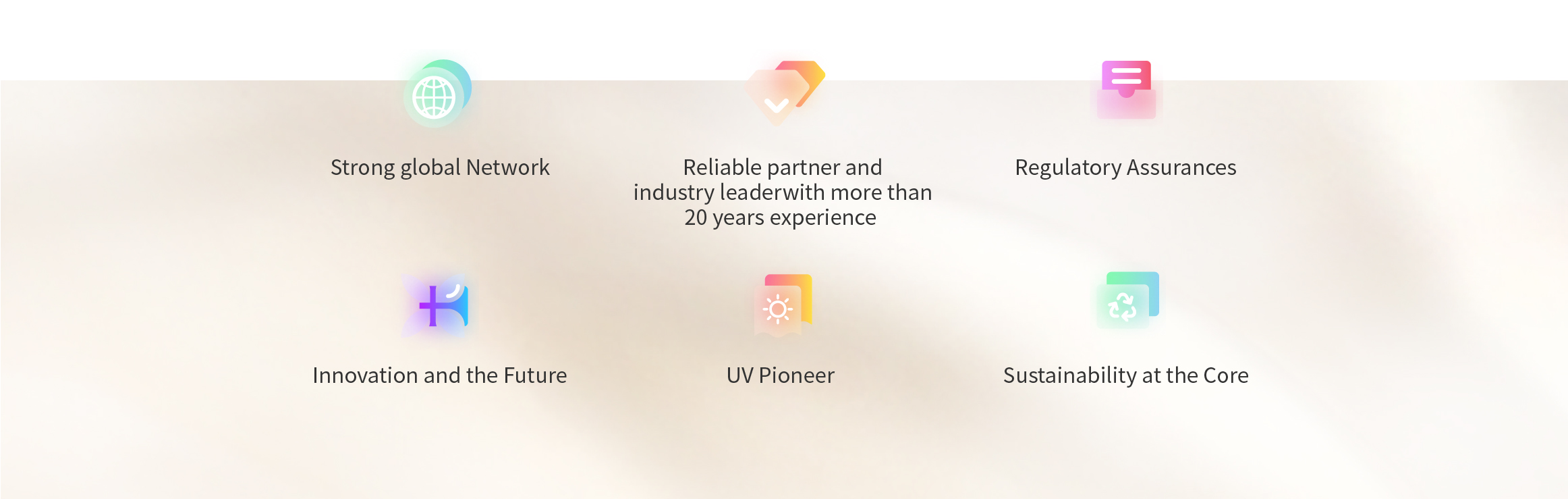 Strong global Network

Reliable partner and industry leaderwith more than 20 years experience

Regulatory Assurances

Innovation and the Future

UV Pioneer

Sustainability at the Core